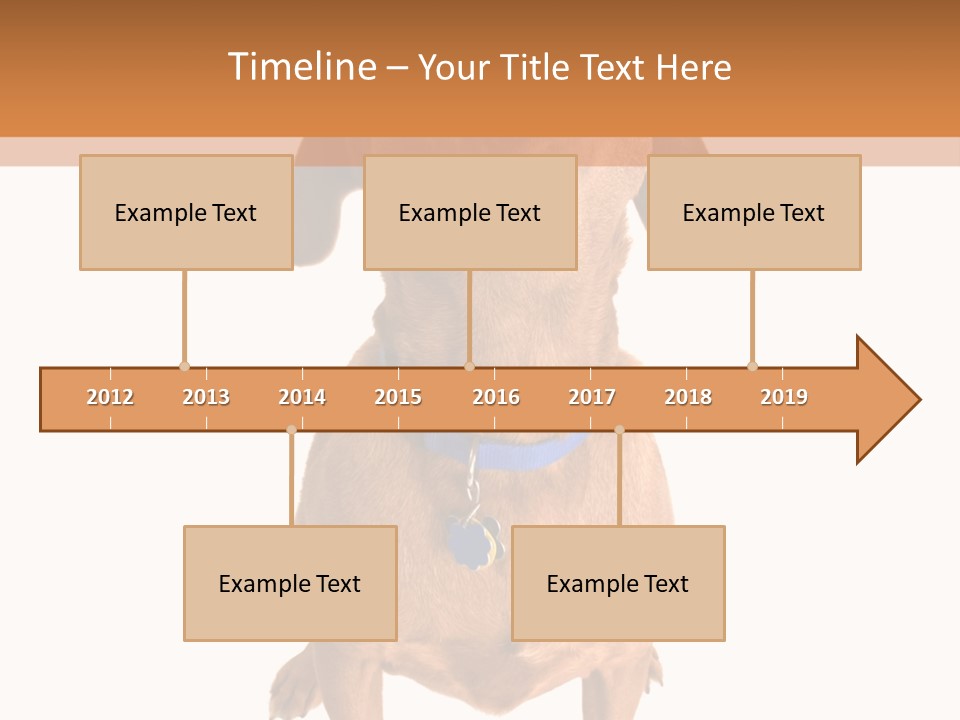 Timeline – Your Title Text Here

Example Text

Example Text

Example Text

2012 2013 2014 2015 2016 2017 2018 2019

Example Text

Example Text